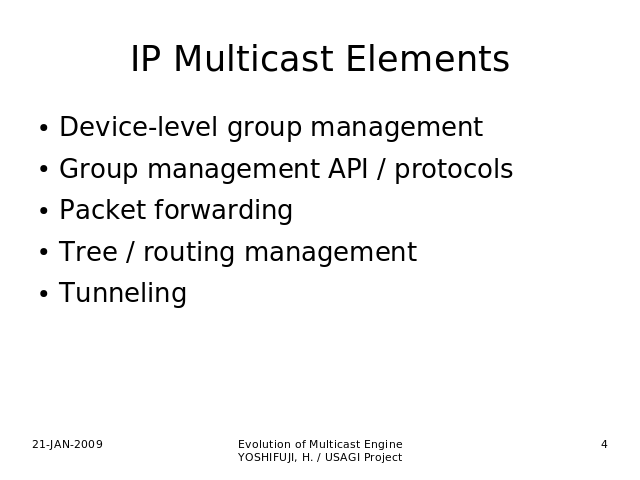 IP Multicast Elements

• Device-level group management
• Group management API / protocols
• Packet forwarding
• Tree / routing management
• Tunneling

21-JAN-2009

Evolution of Multicast Engine
YOSHIFUJI, H. / USAGI Project

4